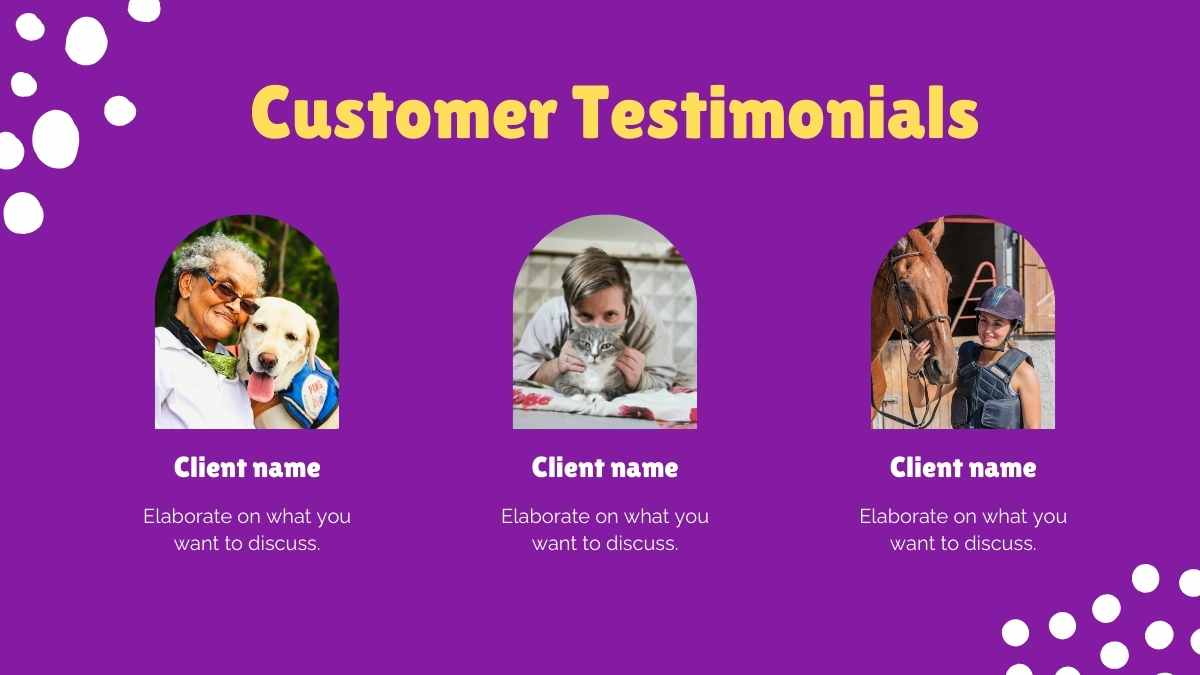 Customer Testimonials

Client name

Elaborate on what you want to discuss.

Client name

Elaborate on what you want to discuss.

Client name

Elaborate on what you want to discuss.